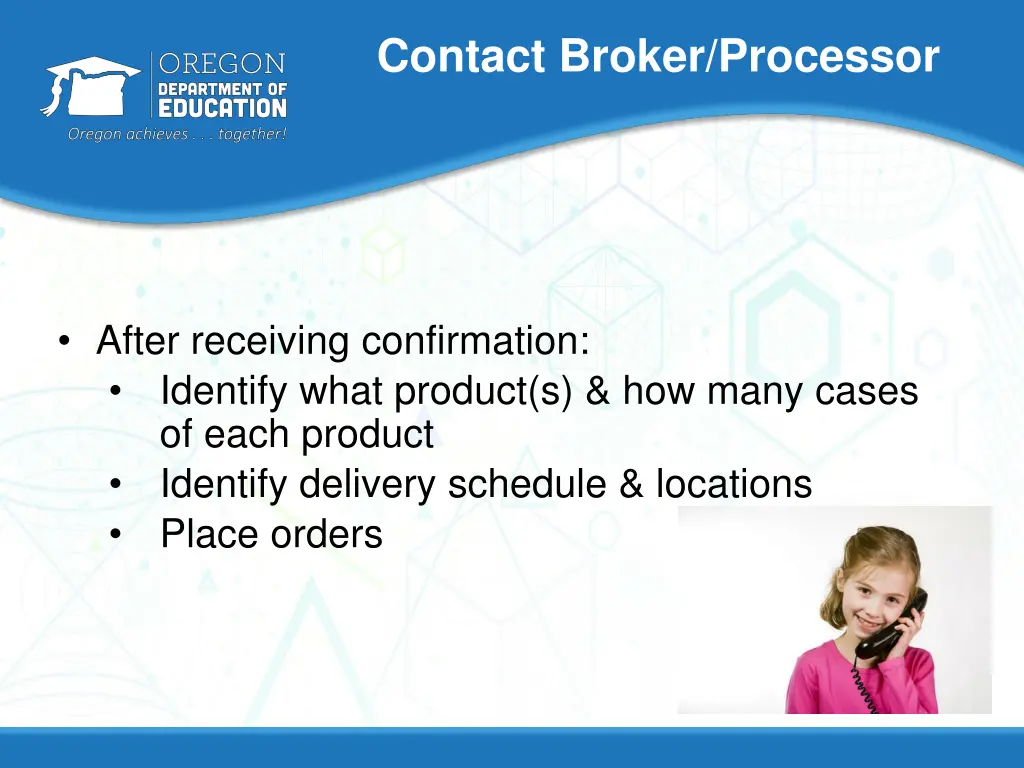 OREGON
DEPARTMENT OF
EDUCATION
Oregon achieves . . . together!

Contact Broker/Processor

• After receiving confirmation:
  • Identify what product(s) & how many cases of each product
  • Identify delivery schedule & locations
  • Place orders